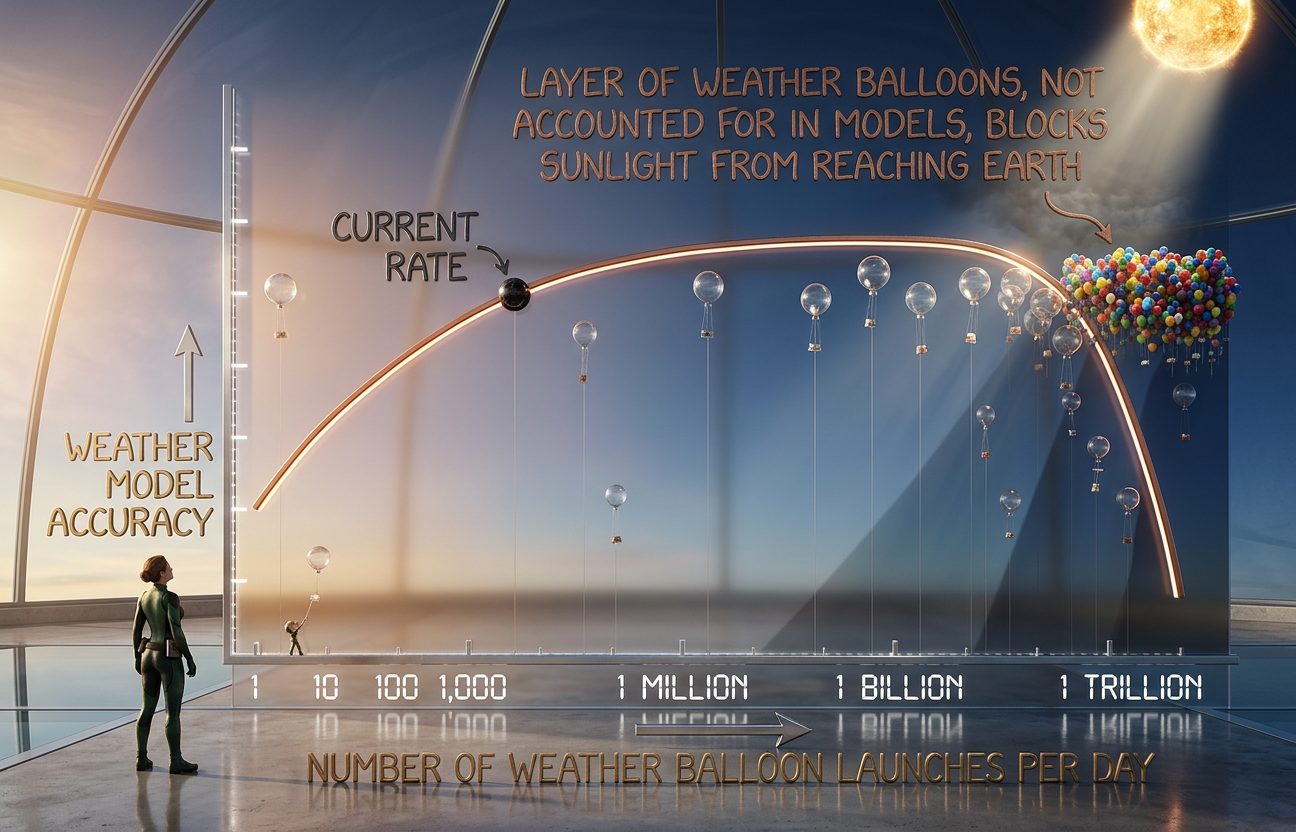 LAYER OF WEATHER BALLOONS, NOT ACCOUNTED FOR IN MODELS, BLOCKS SUNLIGHT FROM REACHING EARTH

CURRENT RATE

WEATHER MODEL ACCURACY

1 10 100 1,000 1 MILLION 1 BILLION 1 TRILLION

NUMBER OF WEATHER BALLOON LAUNCHES PER DAY